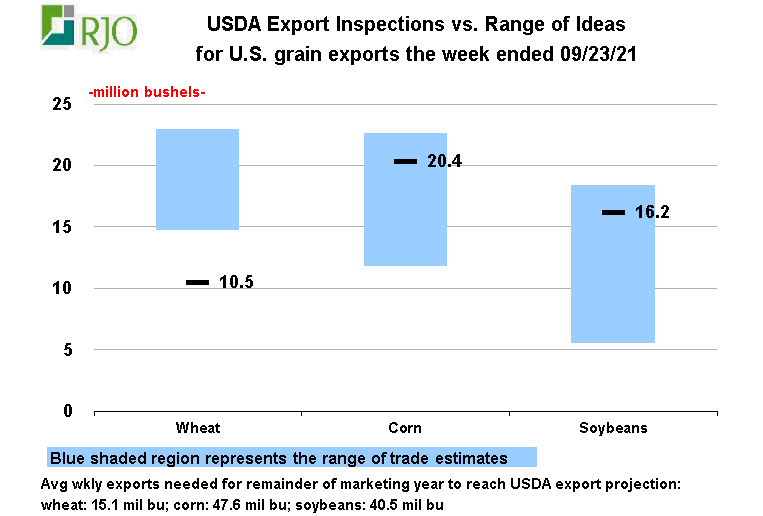 RJO

USDA Export Inspections vs. Range of Ideas
for U.S. grain exports the week ended 09/23/21

-million bushels-

25
20
15
10
5
0

10.5
20.4
16.2

Wheat
Corn
Soybeans

Blue shaded region represents the range of trade estimates

Avg wkly exports needed for remainder of marketing year to reach USDA export projection:
wheat: 15.1 mil bu; corn: 47.6 mil bu; soybeans: 40.5 mil bu